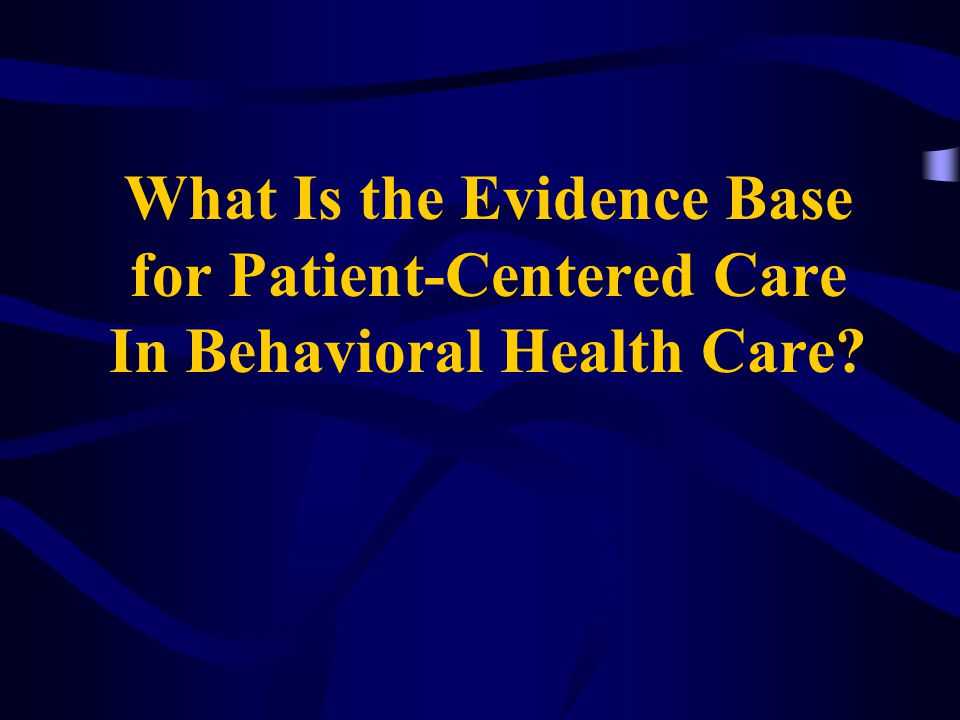 What Is the Evidence Base for Patient-Centered Care In Behavioral Health Care?